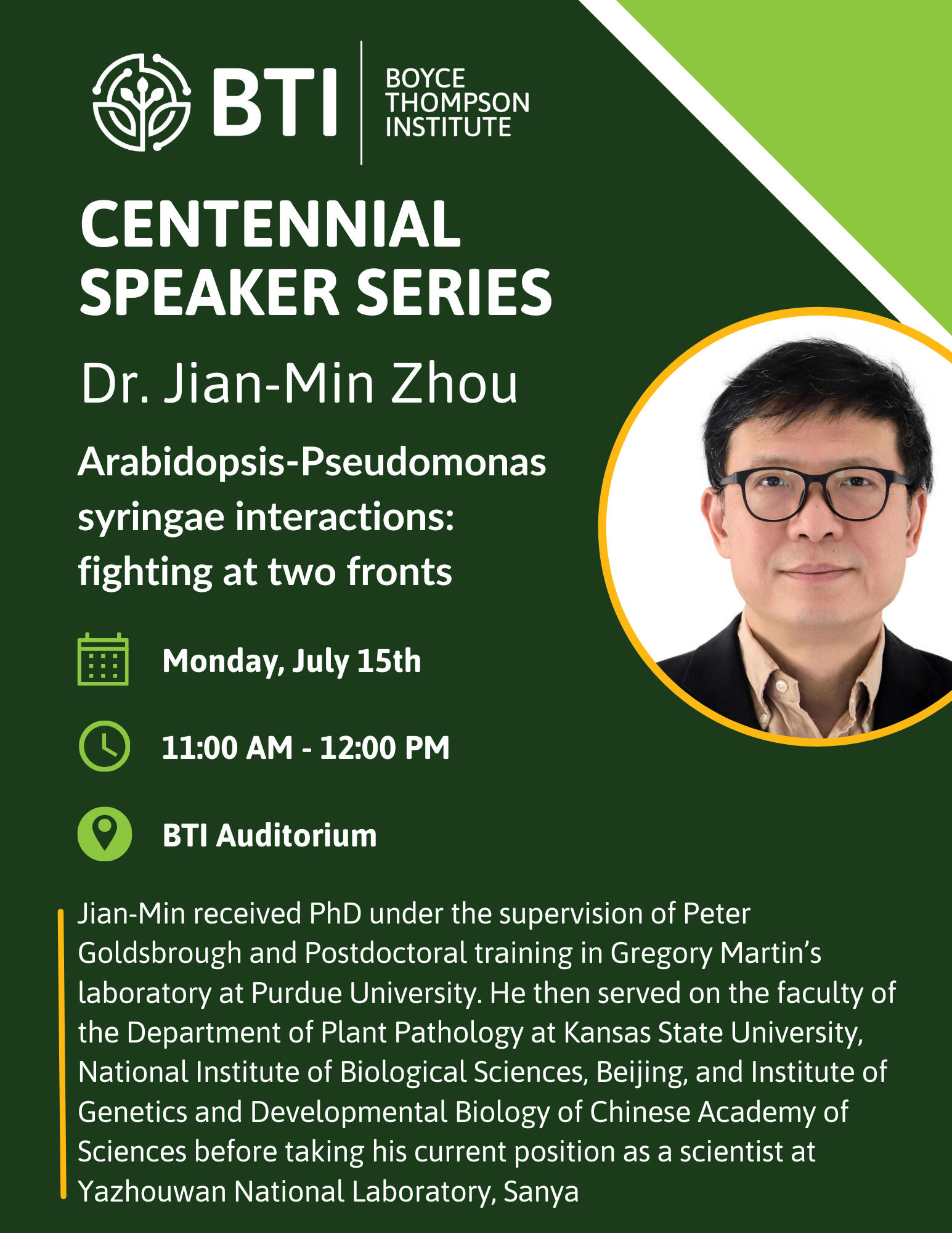 BTI BOYCE THOMPSON INSTITUTE

CENTENNIAL SPEAKER SERIES

Dr. Jian-Min Zhou

Arabidopsis-Pseudomonas syringae interactions: fighting at two fronts

Monday, July 15th

11:00 AM - 12:00 PM

BTI Auditorium

Jian-Min received PhD under the supervision of Peter Goldsbrough and Postdoctoral training in Gregory Martin's laboratory at Purdue University. He then served on the faculty of the Department of Plant Pathology at Kansas State University, National Institute of Biological Sciences, Beijing, and Institute of Genetics and Developmental Biology of Chinese Academy of Sciences before taking his current position as a scientist at Yazhouwan National Laboratory, Sanya